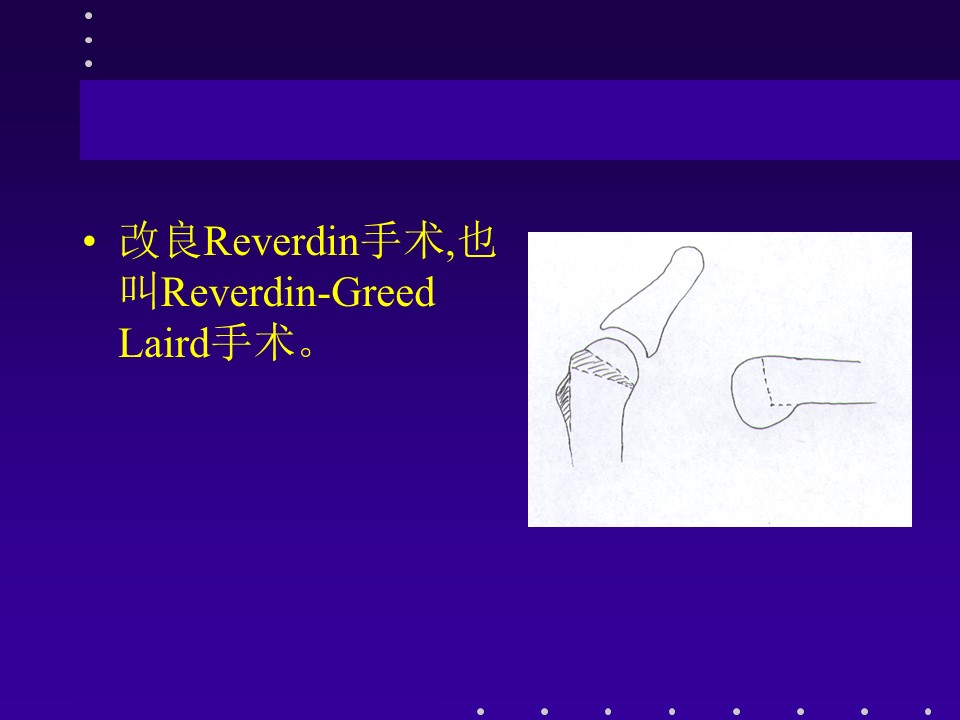 • 改良Reverdin手术,也叫Reverdin-Greed Laird手术。